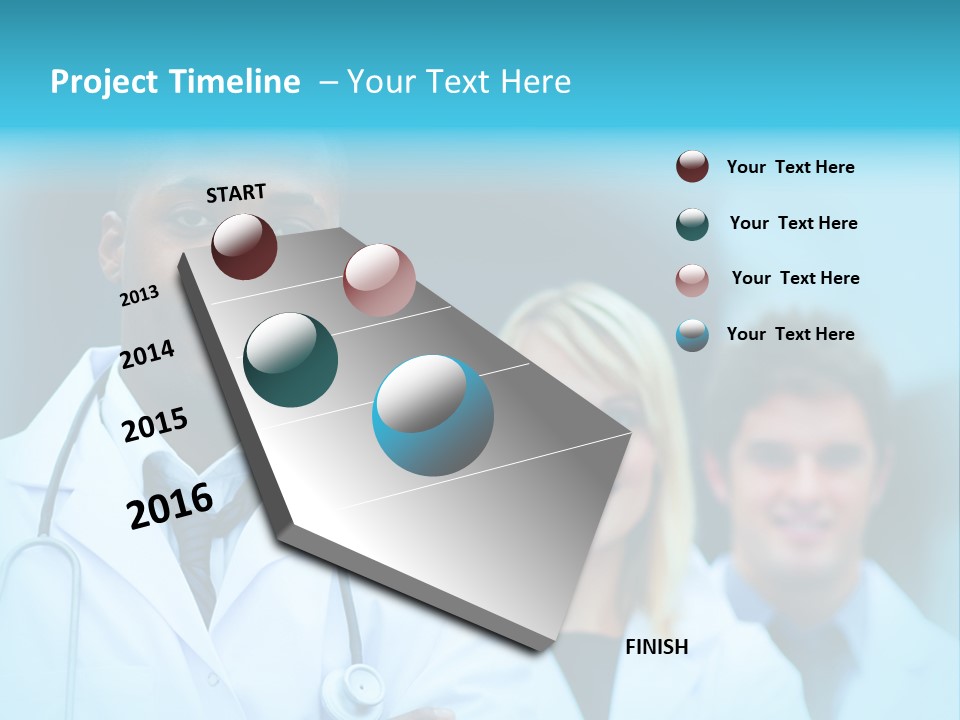 Project Timeline – Your Text Here

START

2013

2014

2015

2016

FINISH

Your Text Here

Your Text Here

Your Text Here

Your Text Here